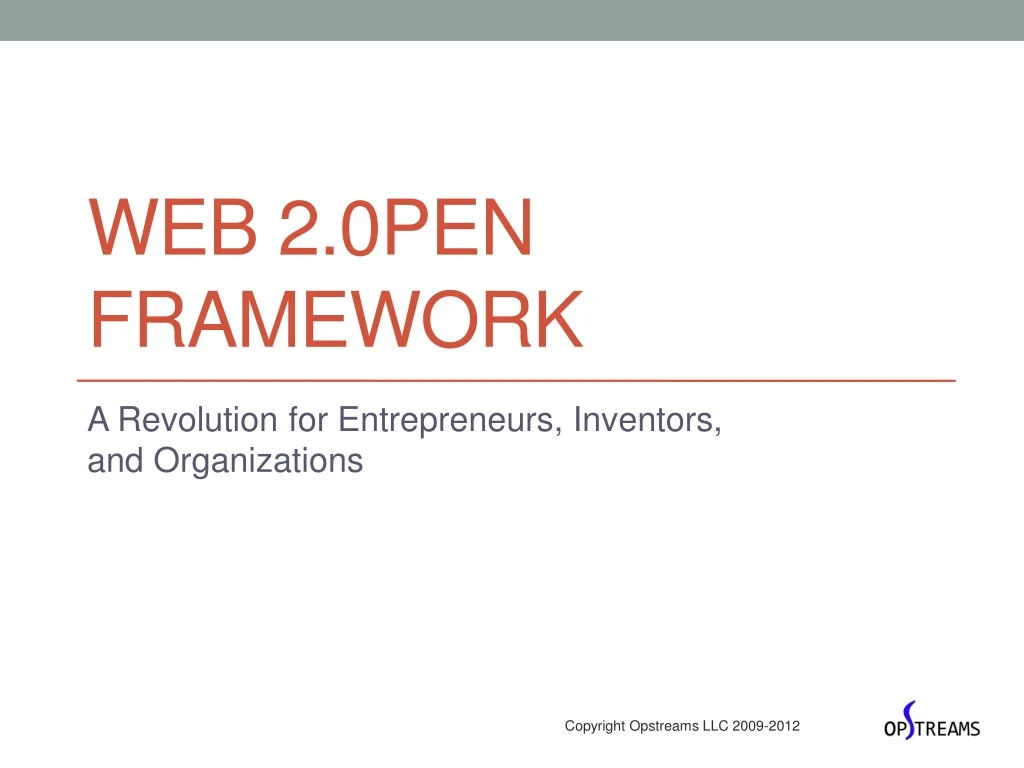 WEB 2.0PEN FRAMEWORK

A Revolution for Entrepreneurs, Inventors, and Organizations

Copyright Opstreams LLC 2009-2012

OPSTREAMS